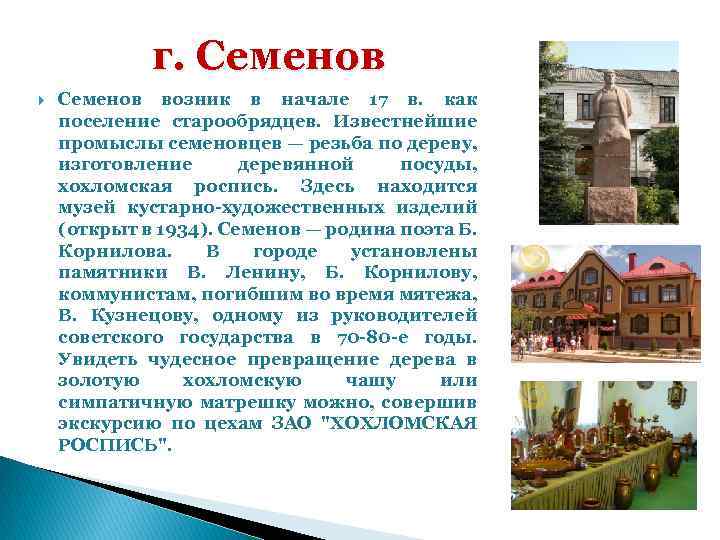 г. Семенов

Семенов возник в начале 17 в. как поселение старообрядцев. Известнейшие промыслы семеновцев — резьба по дереву, изготовление деревянной посуды, хохломская роспись. Здесь находится музей кустарно-художественных изделий (открыт в 1934). Семенов — родина поэта Б. Корнилова. В городе установлены памятники В. Ленину, Б. Корнилову, коммунистам, погибшим во время мятежа, В. Кузнецову, одному из руководителей советского государства в 70-80-е годы. Увидеть чудесное превращение дерева в золотую хохломскую чашу или симпатичную матрешку можно, совершив экскурсию по цехам ЗАО "ХОХЛОМСКАЯ РОСПИСЬ".